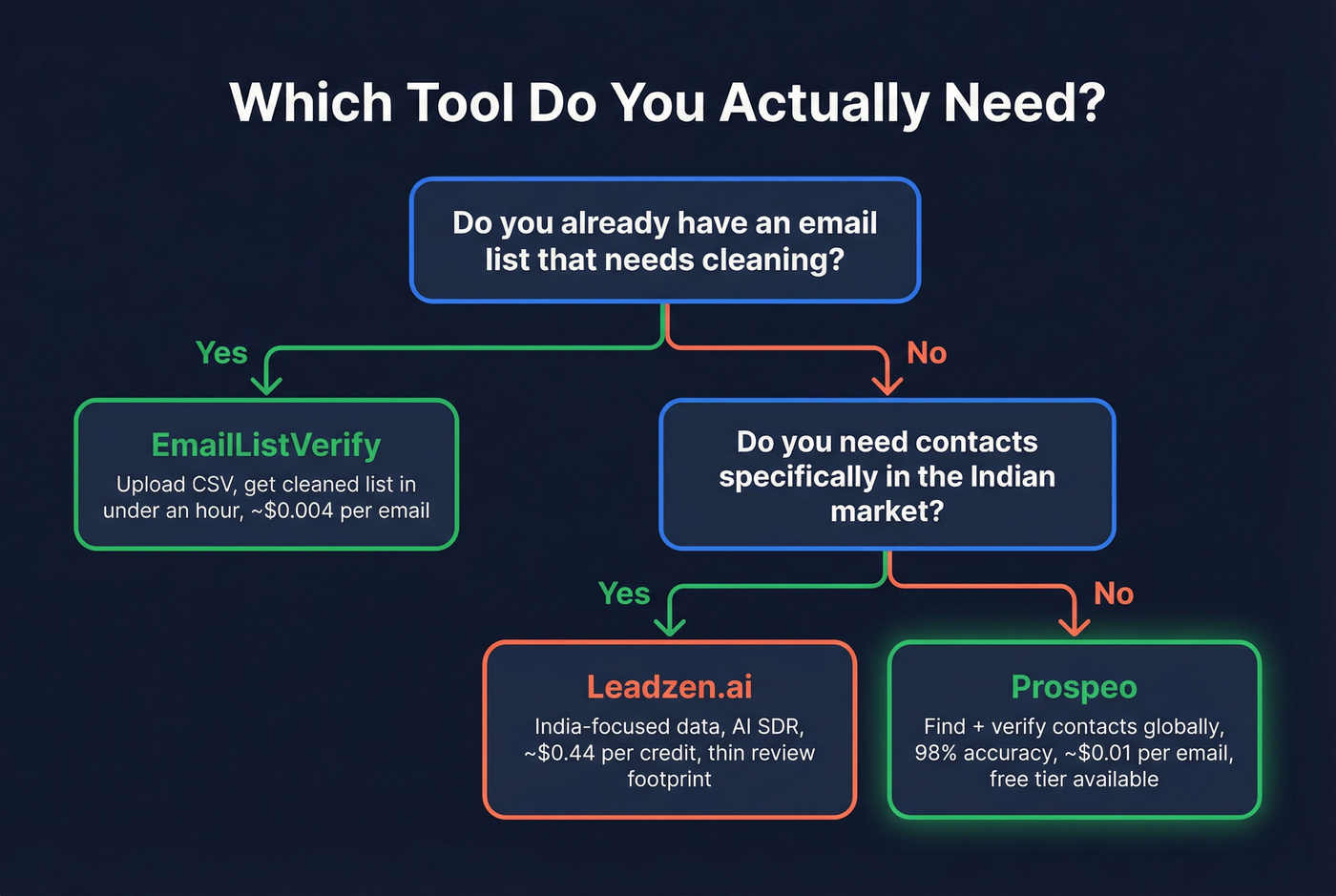 Which Tool Do You Actually Need?

Do you already have an email list that needs cleaning?

Yes

No

EmailListVerify

Upload CSV, get cleaned list in under an hour, ~$0.004 per email

Do you need contacts specifically in the Indian market?

Yes

No

Leadzen.ai

India-focused data, AI SDR, ~$0.44 per credit, thin review footprint

Prospeo

Find + verify contacts globally, 98% accuracy, ~$0.01 per email, free tier available